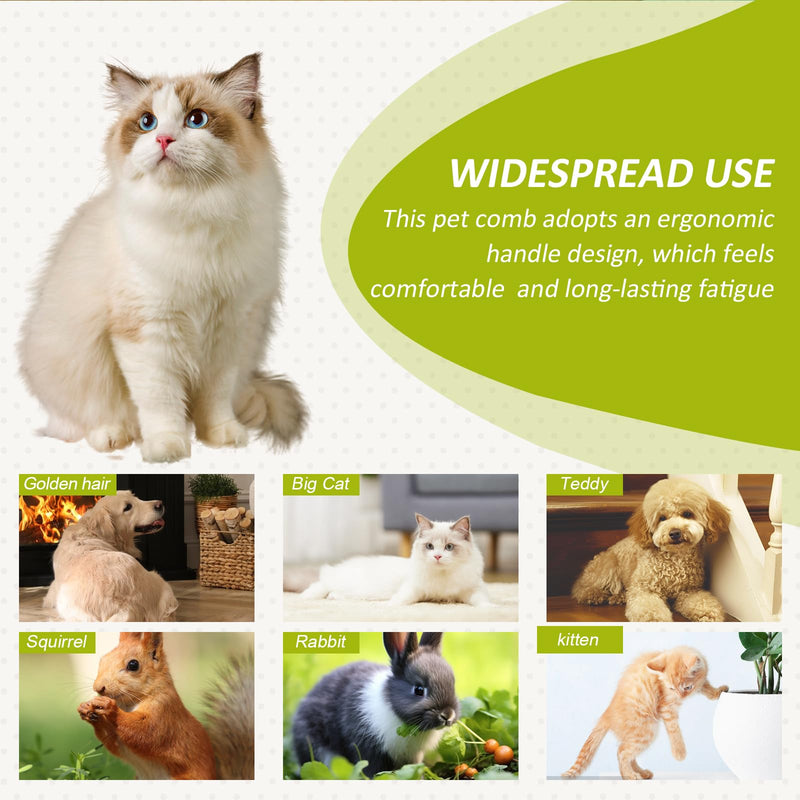 WIDESPREAD USE

This pet comb adopts an ergonomic handle design, which feels comfortable  and long-lasting fatigue

Golden hair

Big Cat

Teddy

Squirrel

Rabbit

kitten